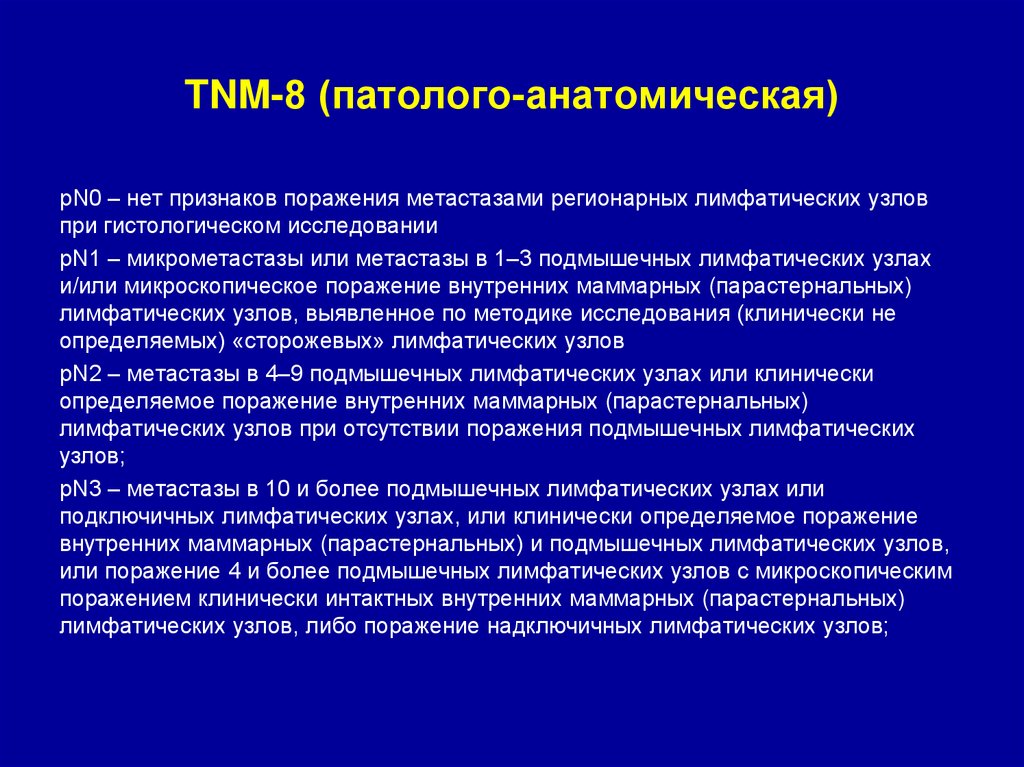 TNM-8 (патолого-анатомическая)

pN0 – нет признаков поражения метастазами регионарных лимфатических узлов при гистологическом исследовании

pN1 – микрометастазы или метастазы в 1–3 подмышечных лимфатических узлах и/или микроскопическое поражение внутренних маммарных (парастернальных) лимфатических узлов, выявленное по методике исследования (клинически не определяемых) «сторожевых» лимфатических узлов

pN2 – метастазы в 4–9 подмышечных лимфатических узлах или клинически определяемое поражение внутренних маммарных (парастернальных) лимфатических узлов при отсутствии поражения подмышечных лимфатических узлов;

pN3 – метастазы в 10 и более подмышечных лимфатических узлах или подключичных лимфатических узлах, или клинически определяемое поражение внутренних маммарных (парастернальных) и подмышечных лимфатических узлов, или поражение 4 и более подмышечных лимфатических узлов с микроскопическим поражением клинически интактных внутренних маммарных (парастернальных) лимфатических узлов, либо поражение надключичных лимфатических узлов;